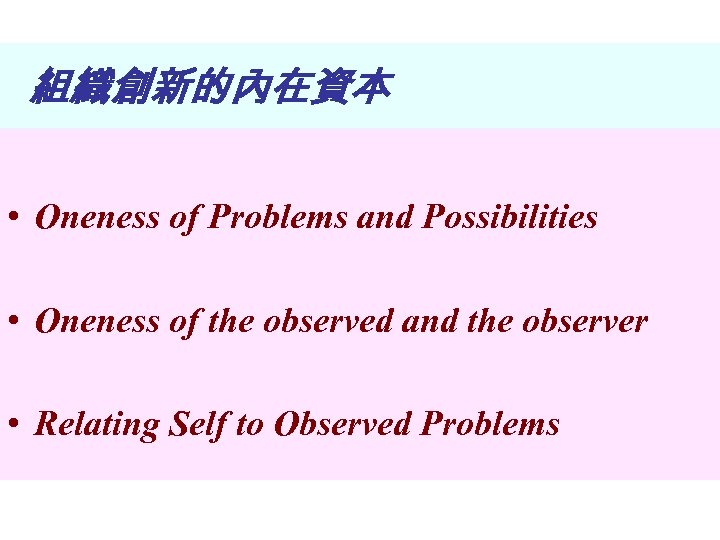 組織創新的內在資本

• Oneness of Problems and Possibilities

• Oneness of the observed and the observer

• Relating Self to Observed Problems